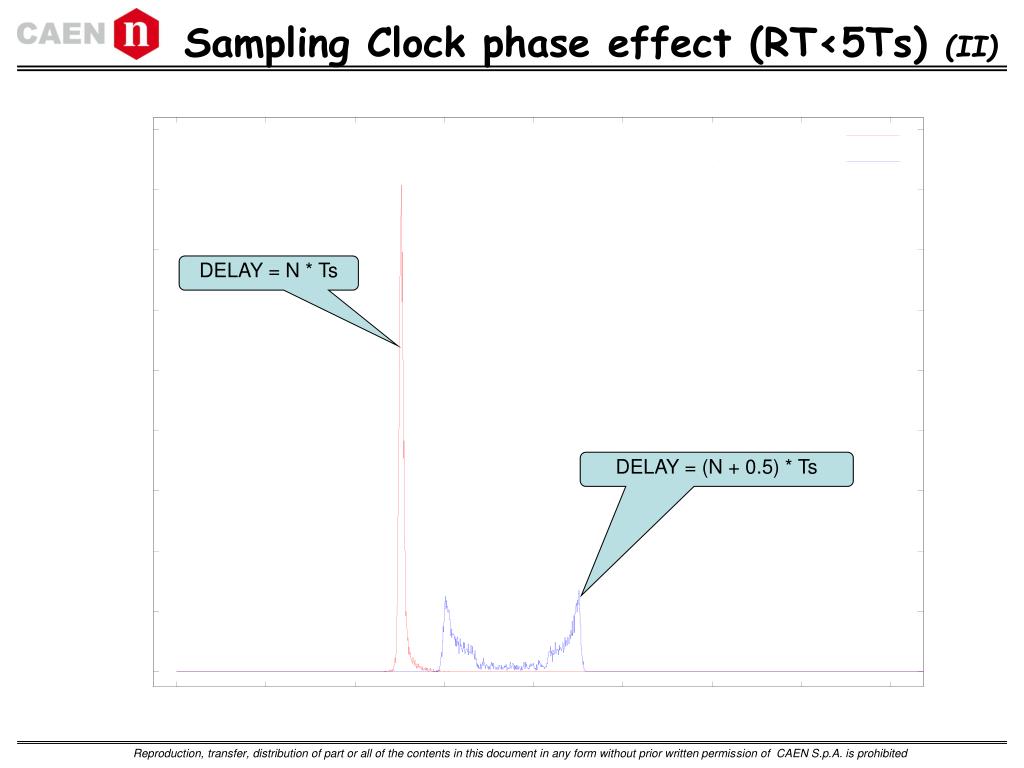 CAEN n

Sampling Clock phase effect (RT<5Ts) (II)

DELAY = N * Ts

DELAY = (N + 0.5) * Ts

Reproduction, transfer, distribution of part or all of the contents in this document in any form without prior written permission of CAEN S.p.A. is prohibited